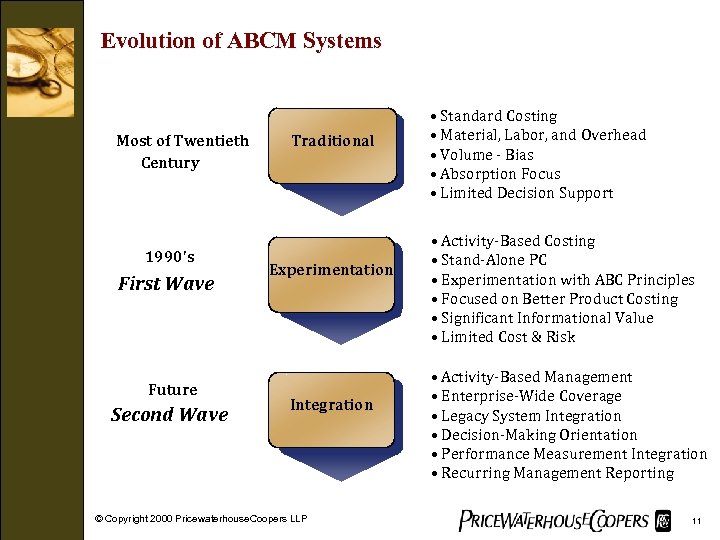 Evolution of ABCM Systems

Most of Twentieth Century

Traditional

• Standard Costing
• Material, Labor, and Overhead
• Volume - Bias
• Absorption Focus
• Limited Decision Support

1990's
First Wave

Experimentation

• Activity-Based Costing
• Stand-Alone PC
• Experimentation with ABC Principles
• Focused on Better Product Costing
• Significant Informational Value
• Limited Cost & Risk

Future
Second Wave

Integration

• Activity-Based Management
• Enterprise-Wide Coverage
• Legacy System Integration
• Decision-Making Orientation
• Performance Measurement Integration
• Recurring Management Reporting

© Copyright 2000 PricewaterhouseCoopers LLP

PRICEWATERHOUSECOOPERS

11